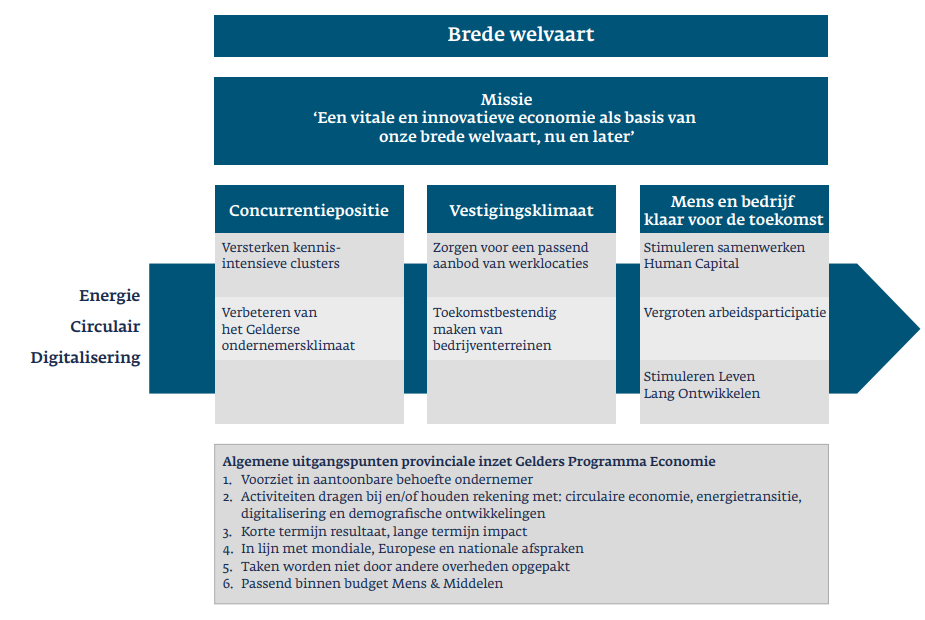 Brede welvaart

Missie
'Een vitale en innovatieve economie als basis van onze brede welvaart, nu en later'

Energie
Circulair
Digitalisering

Concurrentiepositie

Versterken kennisintensieve clusters

Verbeteren van het Gelderse ondernemersklimaat

Vestigingsklimaat

Zorgen voor een passend aanbod van werklocaties

Toekomstbestendig maken van bedrijventerreinen

Mens en bedrijf klaar voor de toekomst

Stimuleren samenwerken Human Capital

Vergroten arbeidsparticipatie

Stimuleren Leven Lang Ontwikkelen

Algemene uitgangspunten provinciale inzet Gelders Programma Economie
1. Voorziet in aantoonbare behoefte ondernemer
2. Activiteiten dragen bij en/of houden rekening met: circulaire economie, energietransitie, digitalisering en demografische ontwikkelingen
3. Korte termijn resultaat, lange termijn impact
4. In lijn met mondiale, Europese en nationale afspraken
5. Taken worden niet door andere overheden opgepakt
6. Passend binnen budget Mens & Middelen